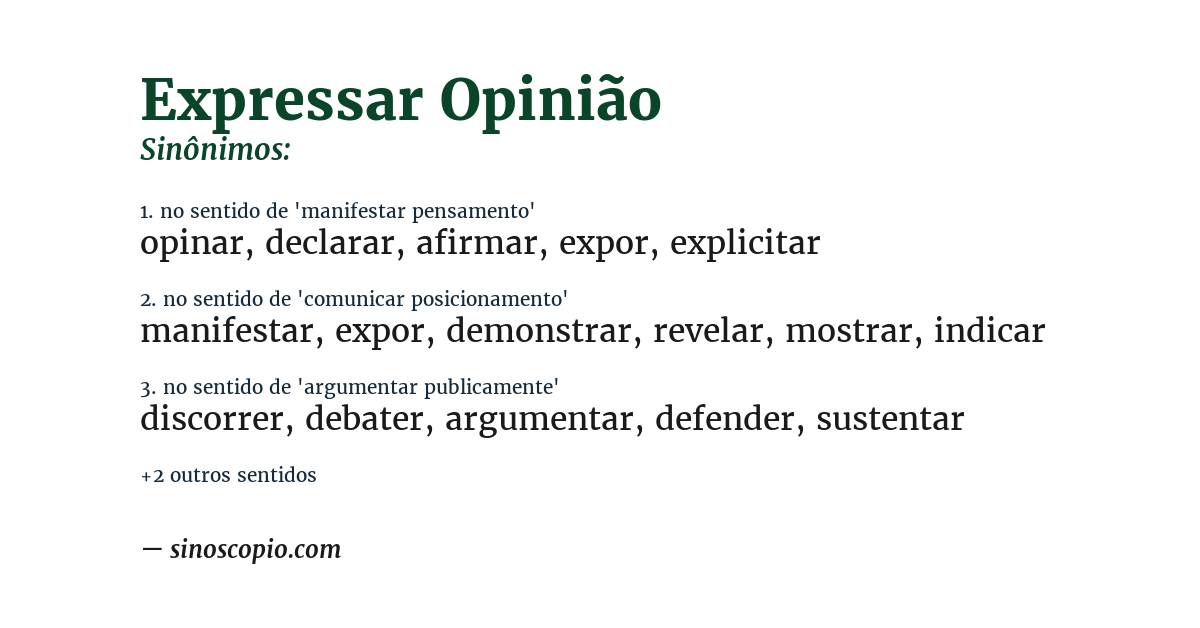 Expressar Opinião
Sinônimos:

1. no sentido de 'manifestar pensamento'
opinar, declarar, afirmar, expor, explicitar

2. no sentido de 'comunicar posicionamento'
manifestar, expor, demonstrar, revelar, mostrar, indicar

3. no sentido de 'argumentar publicamente'
discorrer, debater, argumentar, defender, sustentar

+2 outros sentidos

— sinoscopio.com